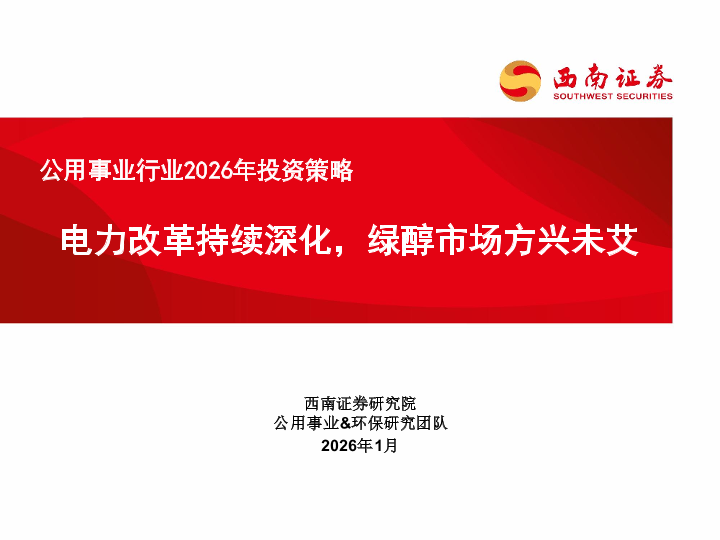 西南证券
SOUTHWEST SECURITIES

公用事业行业2026年投资策略

电力改革持续深化，绿醇市场方兴未艾

西南证券研究院
公用事业&环保研究团队
2026年1月